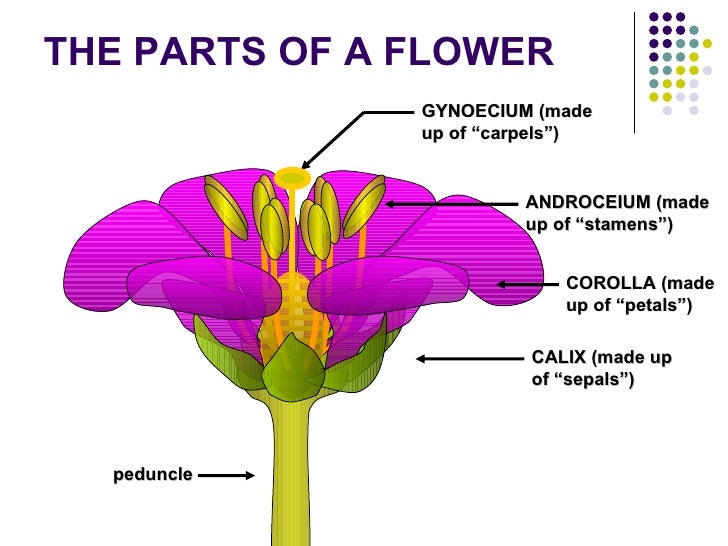 THE PARTS OF A FLOWER

GYNOECIUM (made up of “carpels”)

ANDROCEIUM (made up of “stamens”)

COROLLA (made up of “petals”)

CALIX (made up of “sepals”)

peduncle